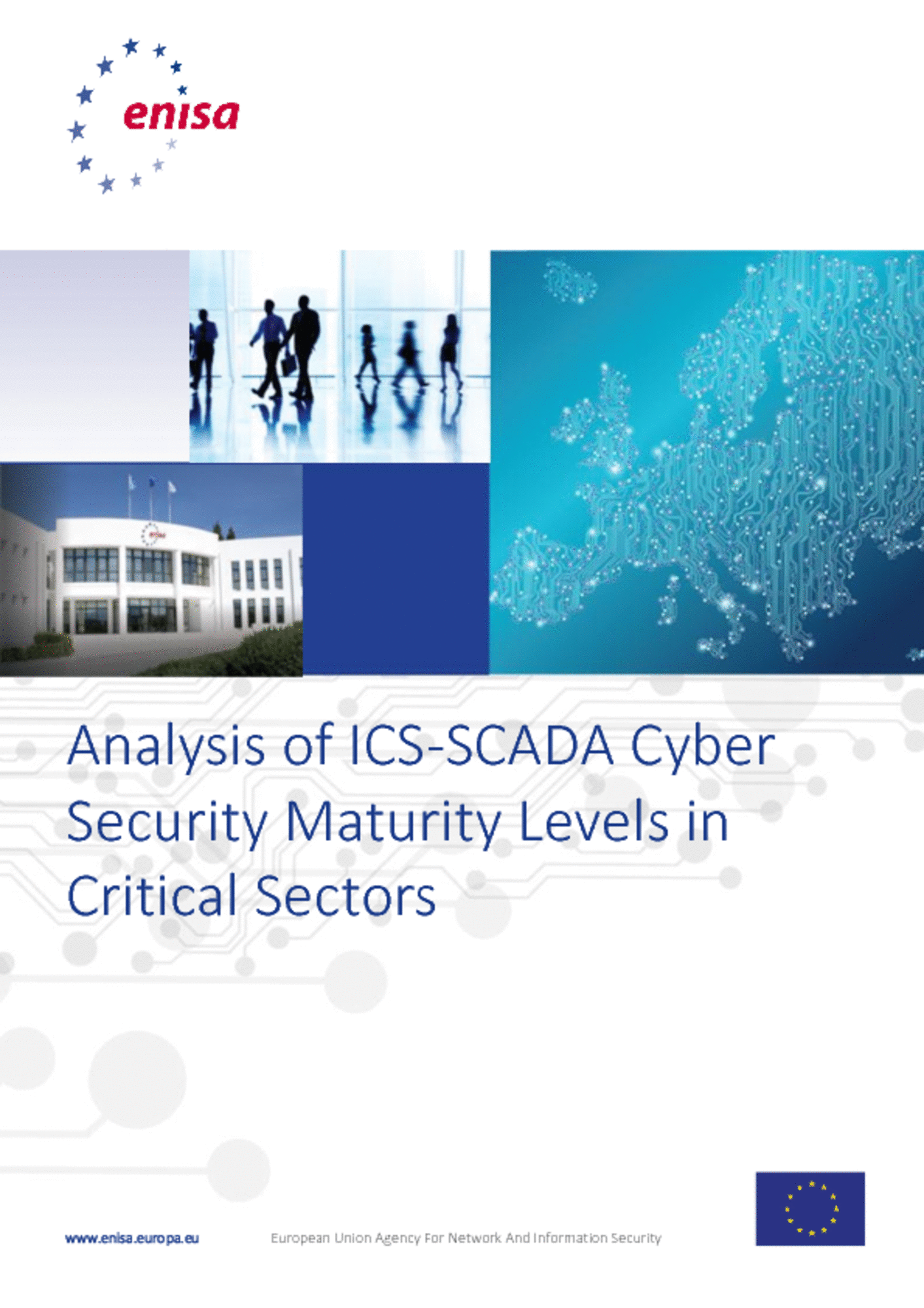 enisa

Analysis of ICS-SCADA Cyber Security Maturity Levels in Critical Sectors

www.enisa.europa.eu

European Union Agency For Network And Information Security